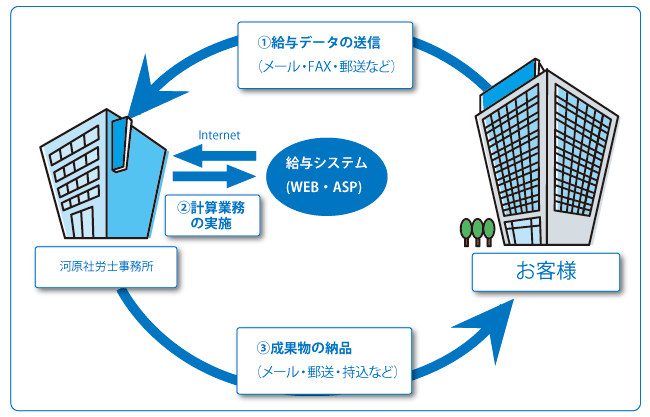 ①給与データの送信
（メール・FAX・郵送など）

Internet

給与システム
(WEB・ASP)

②計算業務の実施

河原社労士事務所

お客様

③成果物の納品
（メール・郵送・持込など）